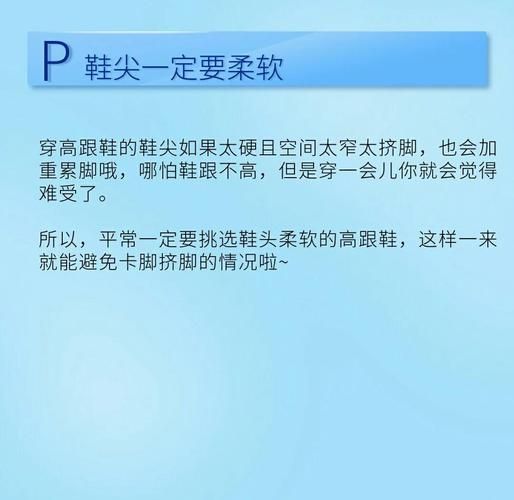 P 鞋尖一定要柔软

穿高跟鞋的鞋尖如果太硬且空间太窄太挤脚，也会加重累脚哦，哪怕鞋跟不高，但是穿一会儿你就会觉得难受了。

所以，平常一定要挑选鞋头柔软的高跟鞋，这样一来就能避免卡脚挤脚的情况啦~